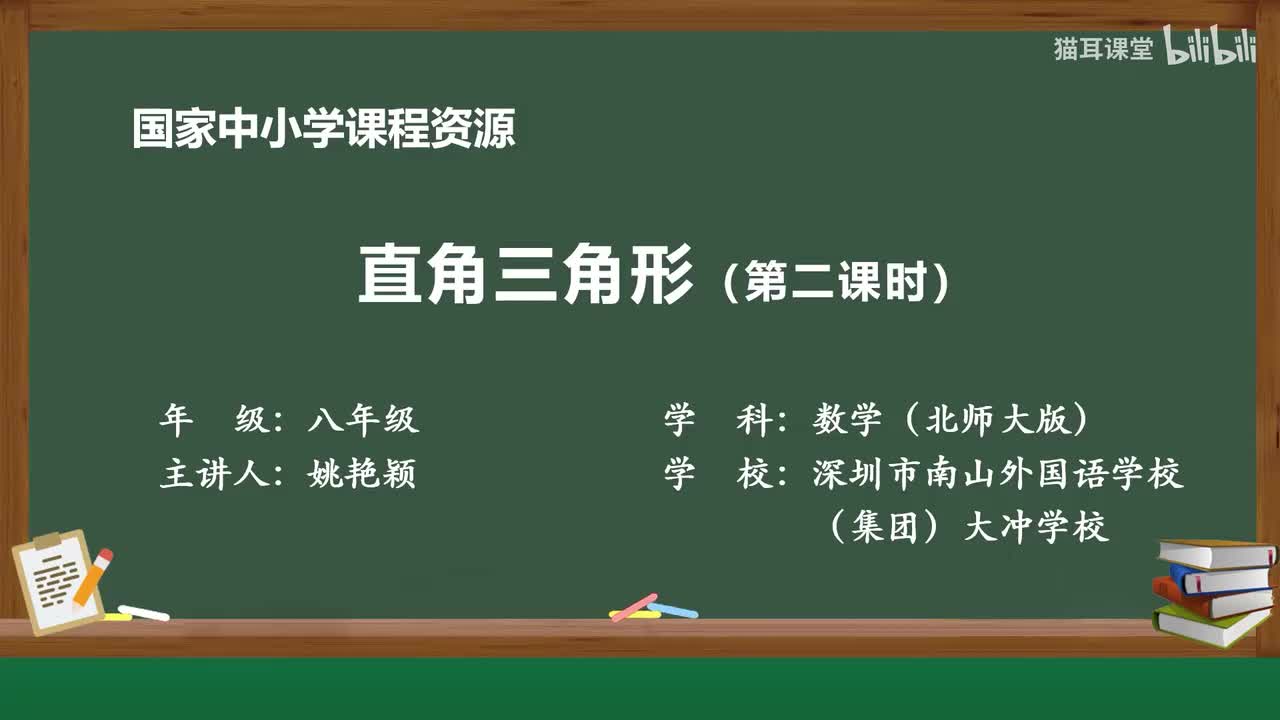 猫耳课堂 bilibili

国家中小学课程资源

直角三角形（第二课时）

年　级：八年级

主讲人：姚艳颖

学　科：数学（北师大版）

学　校：深圳市南山外国语学校（集团）大冲学校